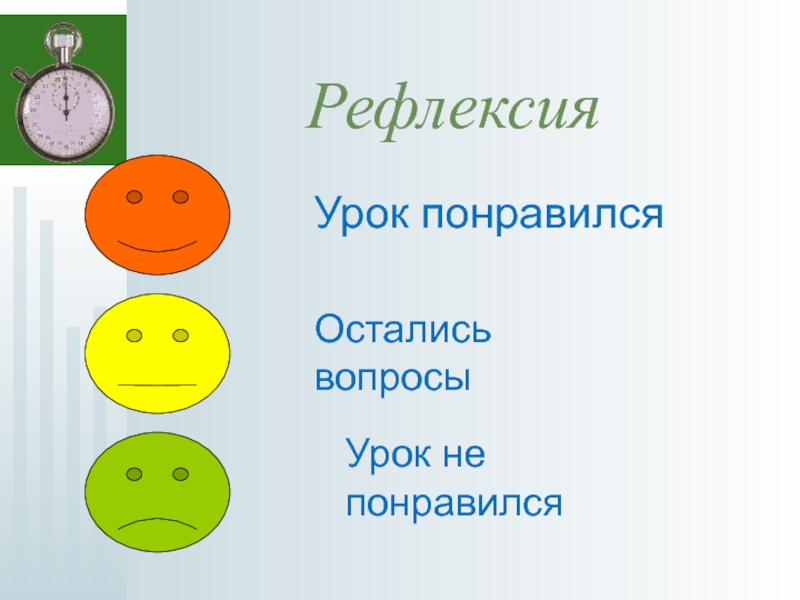 Рефлексия

Урок понравился

Остались вопросы

Урок не понравился